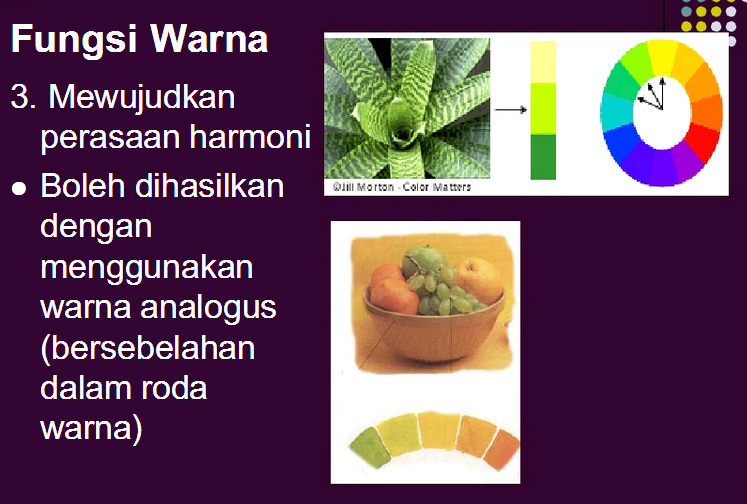 Fungsi Warna

3. Mewujudkan perasaan harmoni

● Boleh dihasilkan dengan menggunakan warna analogus (bersebelahan dalam roda warna)

©Jill Morton - Color Matters